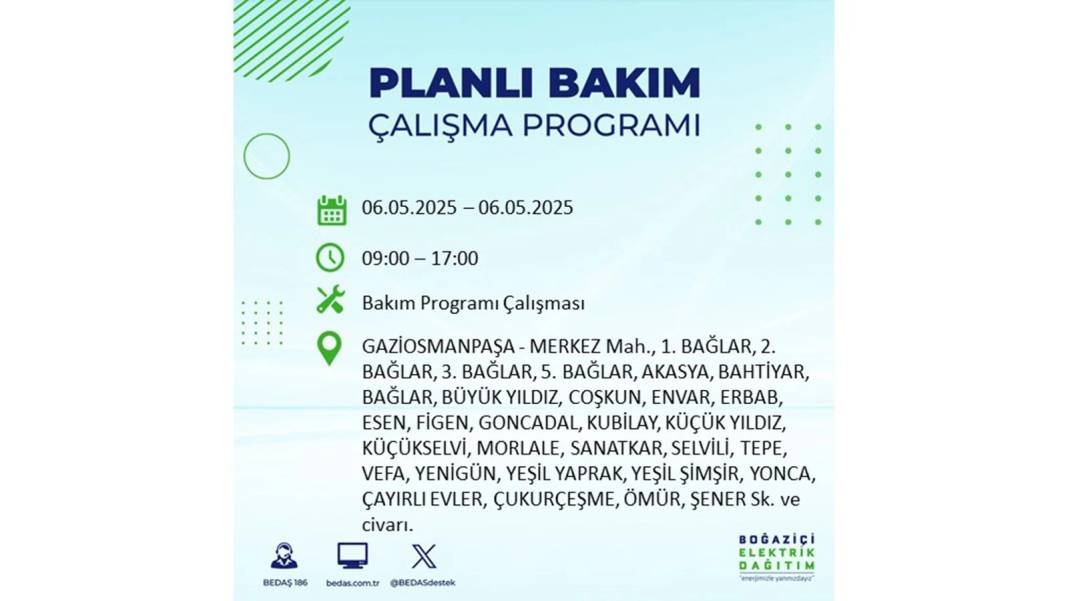 PLANLI BAKIM
ÇALIŞMA PROGRAMI

06.05.2025 – 06.05.2025

09:00 – 17:00

Bakım Programı Çalışması

GAZİOSMANPAŞA - MERKEZ Mah., 1. BAĞLAR, 2. BAĞLAR, 3. BAĞLAR, 5. BAĞLAR, AKASYA, BAHTİYAR, BAĞLAR, BÜYÜK YILDIZ, COŞKUN, ENVAR, ERBAB, ESEN, FİGEN, GONCADAL, KUBİLAY, KÜÇÜK YILDIZ, KÜÇÜKSELVİ, MORLALE, SANATKAR, SELVİLİ, TEPE, VEFA, YENİGÜN, YEŞİL YAPRAK, YEŞİL ŞİMŞİR, YONCA, ÇAYIRLI EVLER, ÇUKURÇEŞME, ÖMÜR, ŞENER Sk. ve civarı.

BEDAŞ 186
bedas.com.tr
@BEDASdestek

BOĞAZİÇİ
ELEKTRİK
DAĞITIM
"enerjimizle yanınızdayız"